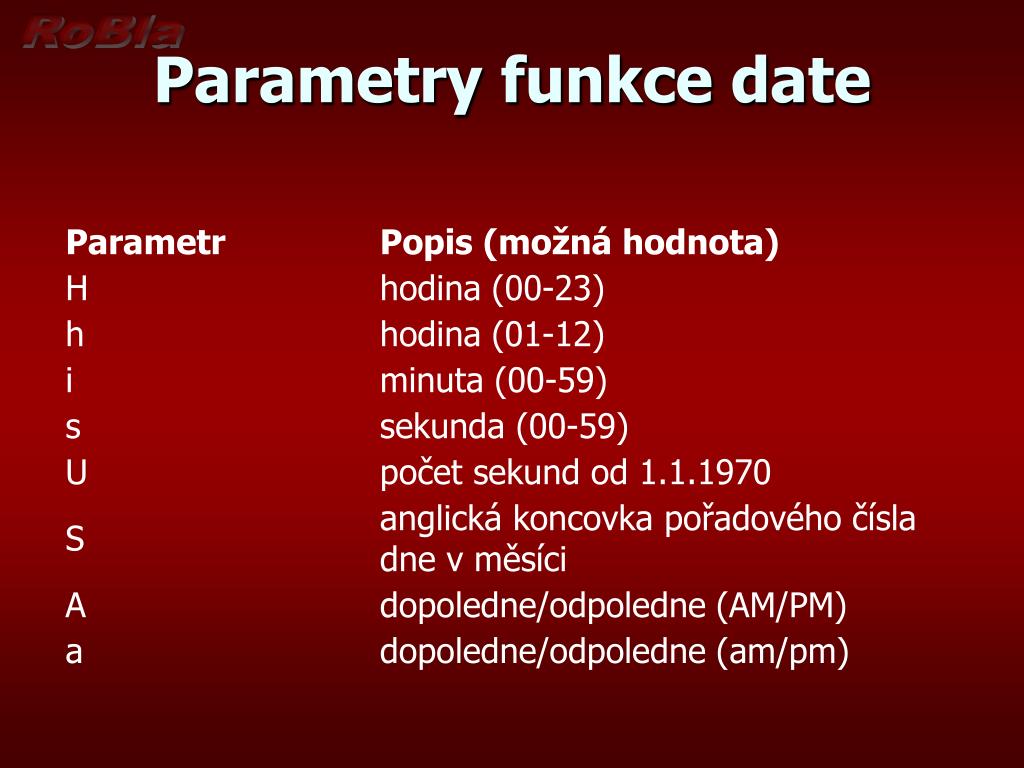 RoBla

Parametry funkce date

| Parametr | Popis (možná hodnota) |
|---|---|
| H | hodina (00-23) |
| h | hodina (01-12) |
| i | minuta (00-59) |
| s | sekunda (00-59) |
| U | počet sekund od 1.1.1970 |
| S | anglická koncovka pořadového čísla dne v měsíci |
| A | dopoledne/odpoledne (AM/PM) |
| a | dopoledne/odpoledne (am/pm) |